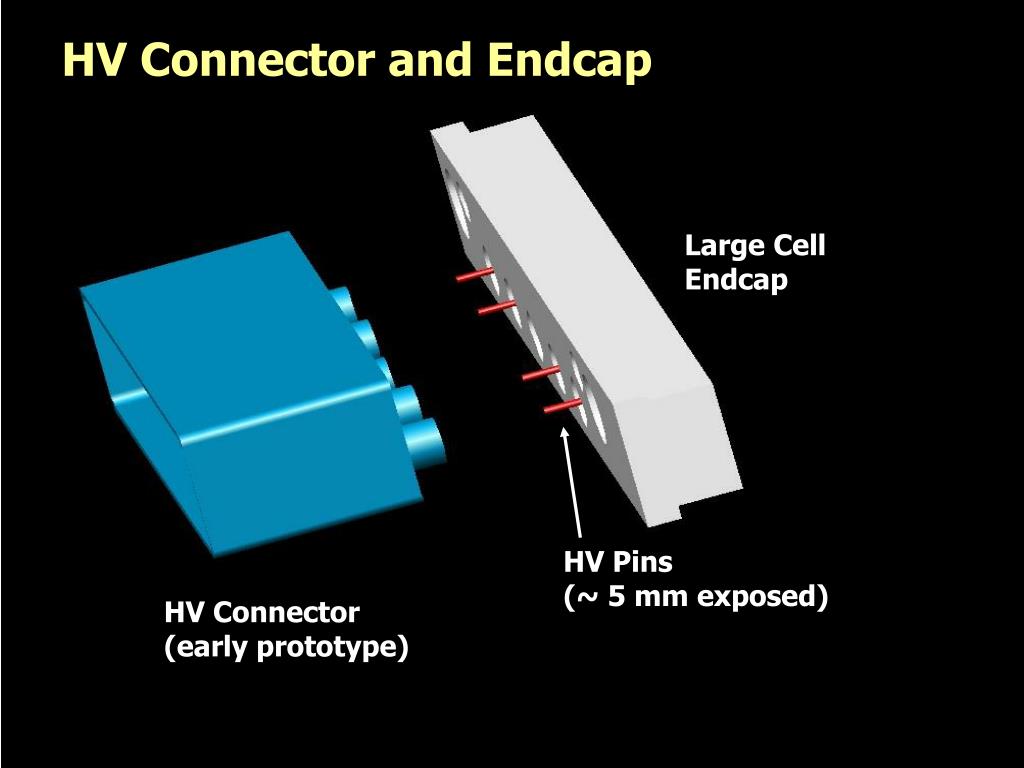 HV Connector and Endcap

Large Cell Endcap

HV Pins
(~ 5 mm exposed)

HV Connector
(early prototype)